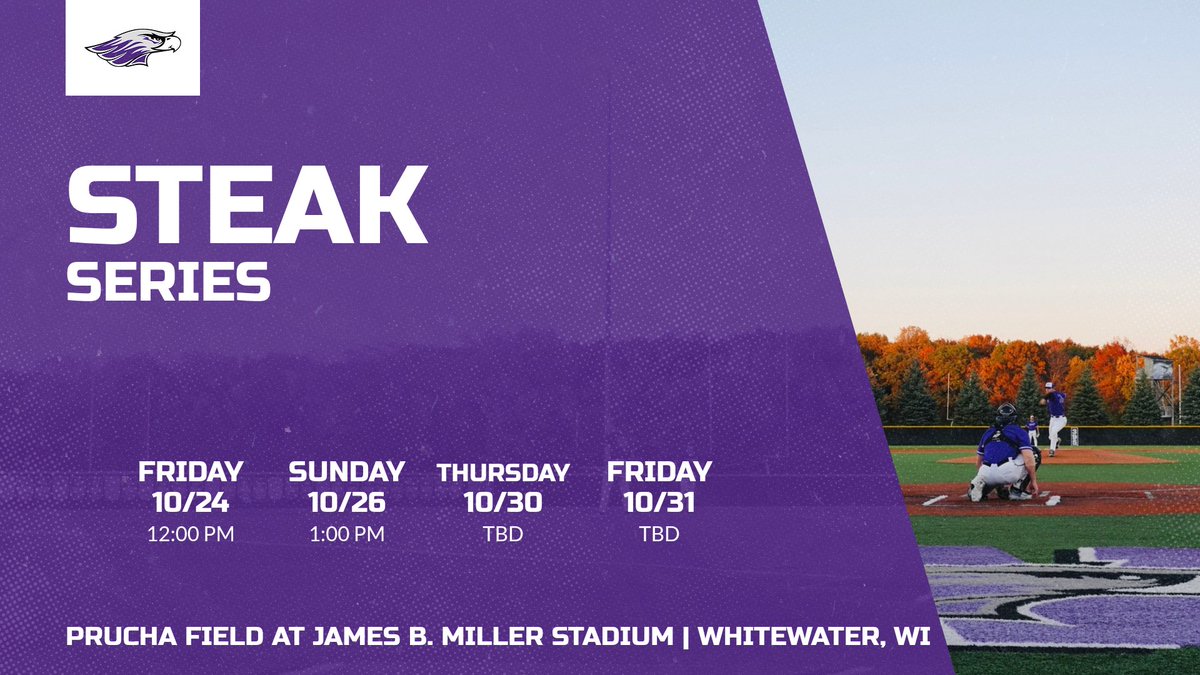 STEAK
SERIES

FRIDAY
10/24
12:00 PM

SUNDAY
10/26
1:00 PM

THURSDAY
10/30
TBD

FRIDAY
10/31
TBD

PRUCHA FIELD AT JAMES B. MILLER STADIUM | WHITEWATER, WI